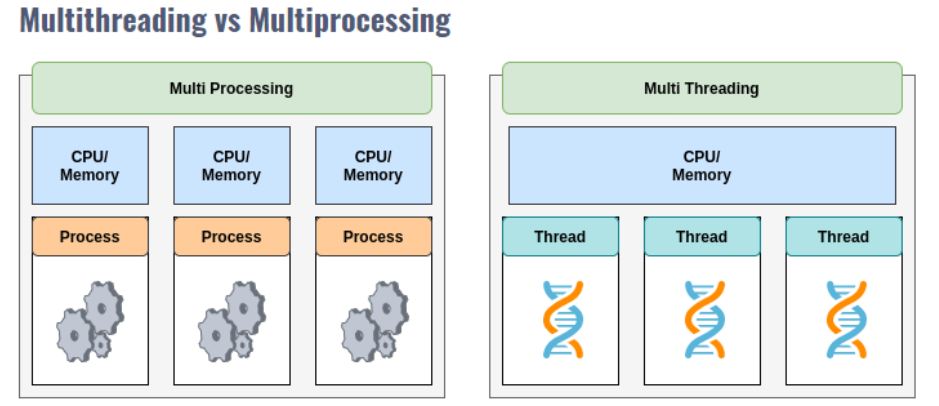 Multithreading vs Multiprocessing

Multi Processing

CPU/
Memory

CPU/
Memory

CPU/
Memory

Process

Process

Process

Multi Threading

CPU/
Memory

Thread

Thread

Thread